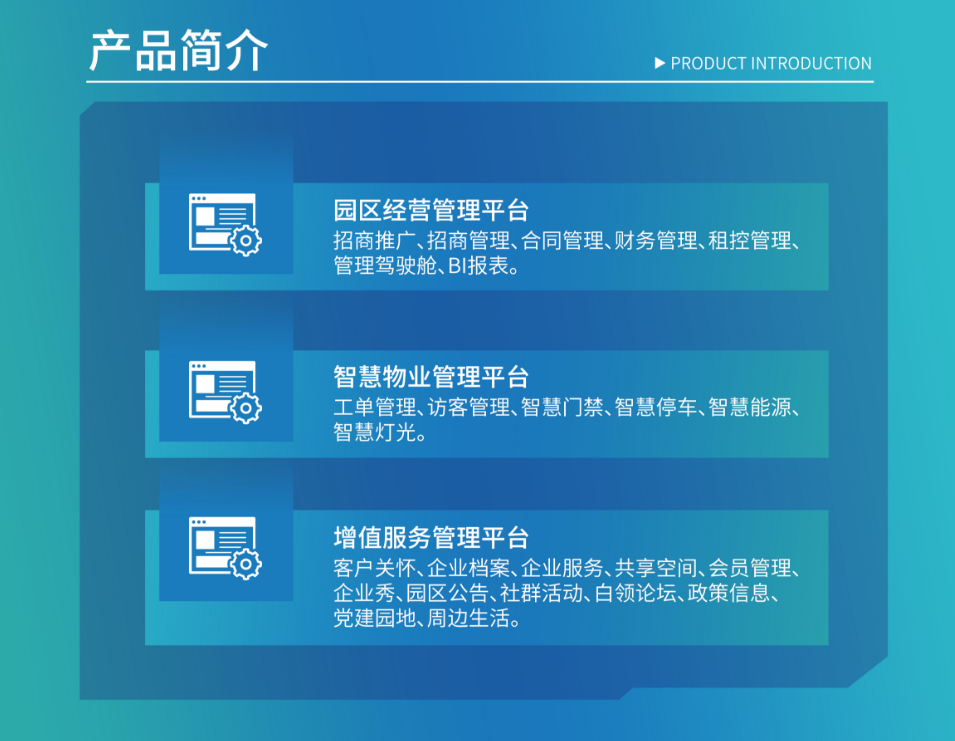 产品简介

▶ PRODUCT INTRODUCTION

园区经营管理平台

招商推广、招商管理、合同管理、财务管理、租控管理、管理驾驶舱、BI报表。

智慧物业管理平台

工单管理、访客管理、智慧门禁、智慧停车、智慧能源、智慧灯光。

增值服务管理平台

客户关怀、企业档案、企业服务、共享空间、会员管理、企业秀、园区公告、社群活动、白领论坛、政策信息、党建园地、周边生活。